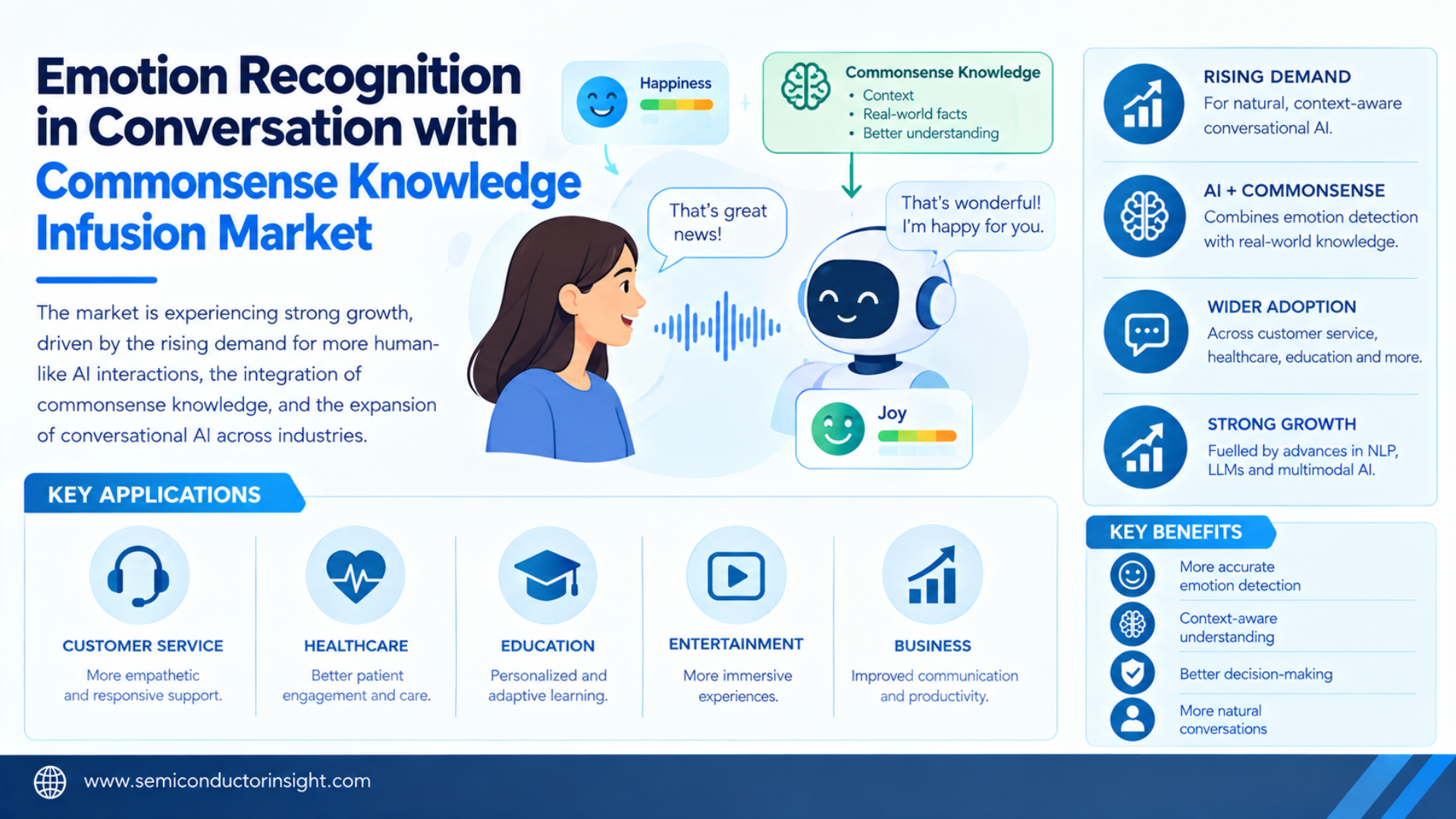 Emotion Recognition in Conversation with Commonsense Knowledge Infusion Market

The market is experiencing strong growth, driven by the rising demand for more human-like AI interactions, the integration of commonsense knowledge, and the expansion of conversational AI across industries.

Happiness

Commonsense Knowledge
• Context
• Real-world facts
• Better understanding

That's great news!

That's wonderful! I'm happy for you.

Joy

RISING DEMAND
For natural, context-aware conversational AI.

AI + COMMONSENSE
Combines emotion detection with real-world knowledge.

WIDER ADOPTION
Across customer service, healthcare, education and more.

STRONG GROWTH
Fuelled by advances in NLP, LLMs and multimodal AI.

KEY APPLICATIONS

CUSTOMER SERVICE
More empathetic and responsive support.

HEALTHCARE
Better patient engagement and care.

EDUCATION
Personalized and adaptive learning.

ENTERTAINMENT
More immersive experiences.

BUSINESS
Improved communication and productivity.

KEY BENEFITS

More accurate emotion detection

Context-aware understanding

Better decision-making

More natural conversations

www.semiconductorinsight.com